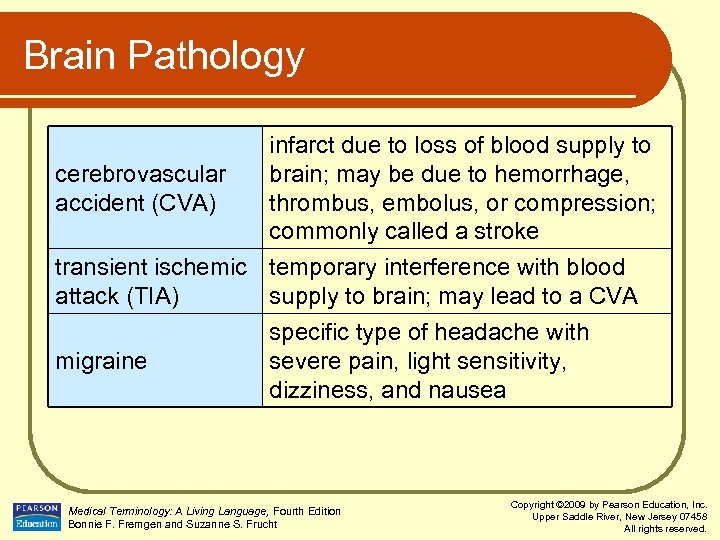 Brain Pathology

| | |
|---|---|
| cerebrovascular accident (CVA) | infarct due to loss of blood supply to brain; may be due to hemorrhage, thrombus, embolus, or compression; commonly called a stroke |
| transient ischemic attack (TIA) | temporary interference with blood supply to brain; may lead to a CVA |
| migraine | specific type of headache with severe pain, light sensitivity, dizziness, and nausea |

PEARSON Education

Medical Terminology: A Living Language, Fourth Edition
Bonnie F. Fremgen and Suzanne S. Frucht

Copyright ©2009 by Pearson Education, Inc.
Upper Saddle River, New Jersey 07458
All rights reserved.